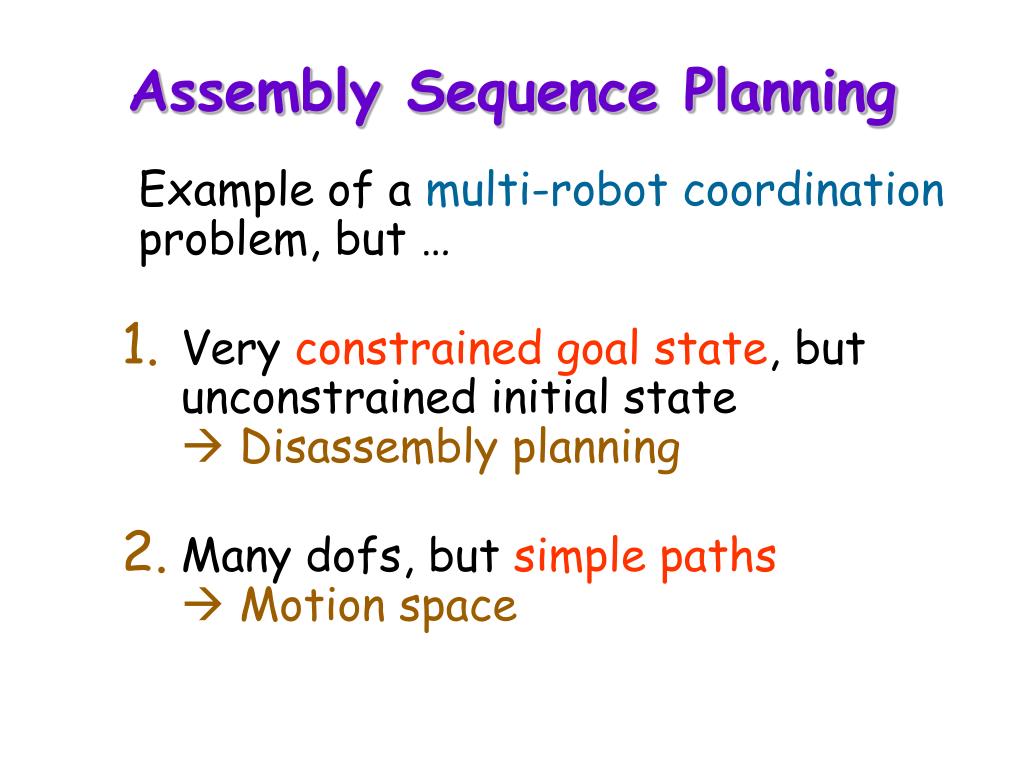 Assembly Sequence Planning

Example of a multi-robot coordination problem, but …

1. Very constrained goal state, but unconstrained initial state
→ Disassembly planning

2. Many dofs, but simple paths
→ Motion space